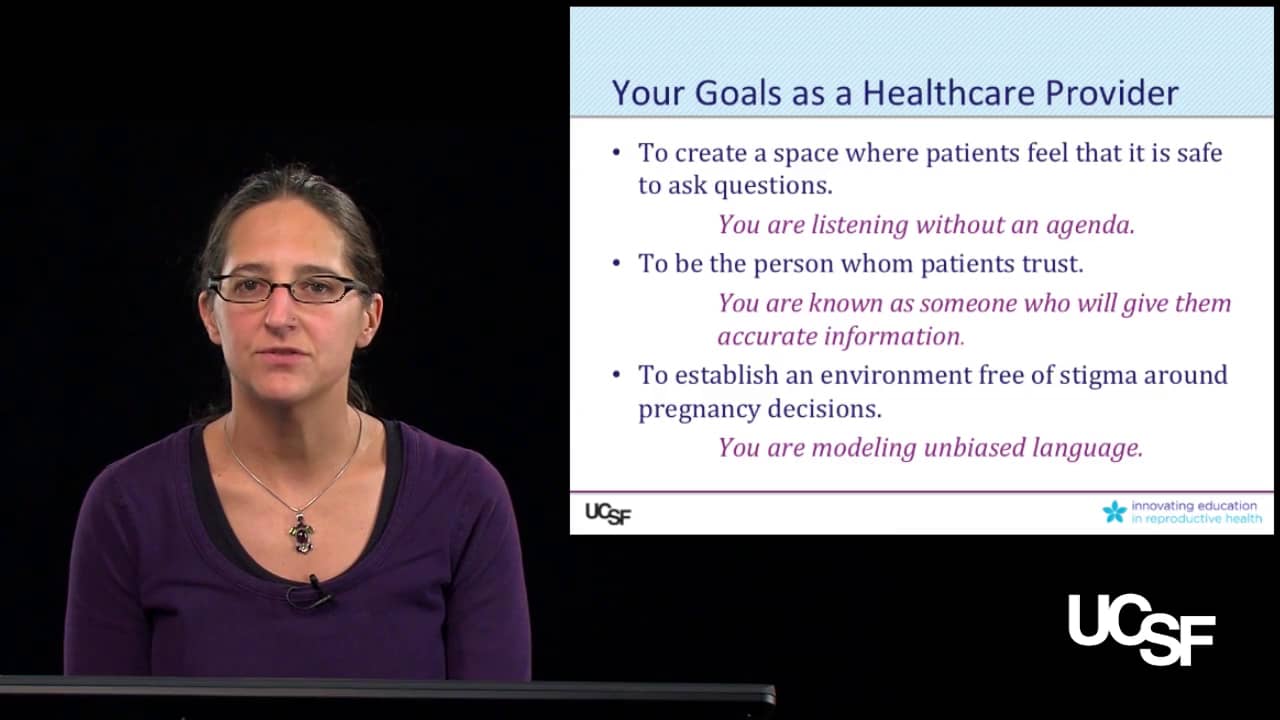 Your Goals as a Healthcare Provider

• To create a space where patients feel that it is safe to ask questions.

You are listening without an agenda.

• To be the person whom patients trust.

You are known as someone who will give them accurate information.

• To establish an environment free of stigma around pregnancy decisions.

You are modeling unbiased language.

UCSF

innovating education in reproductive health

UCSF